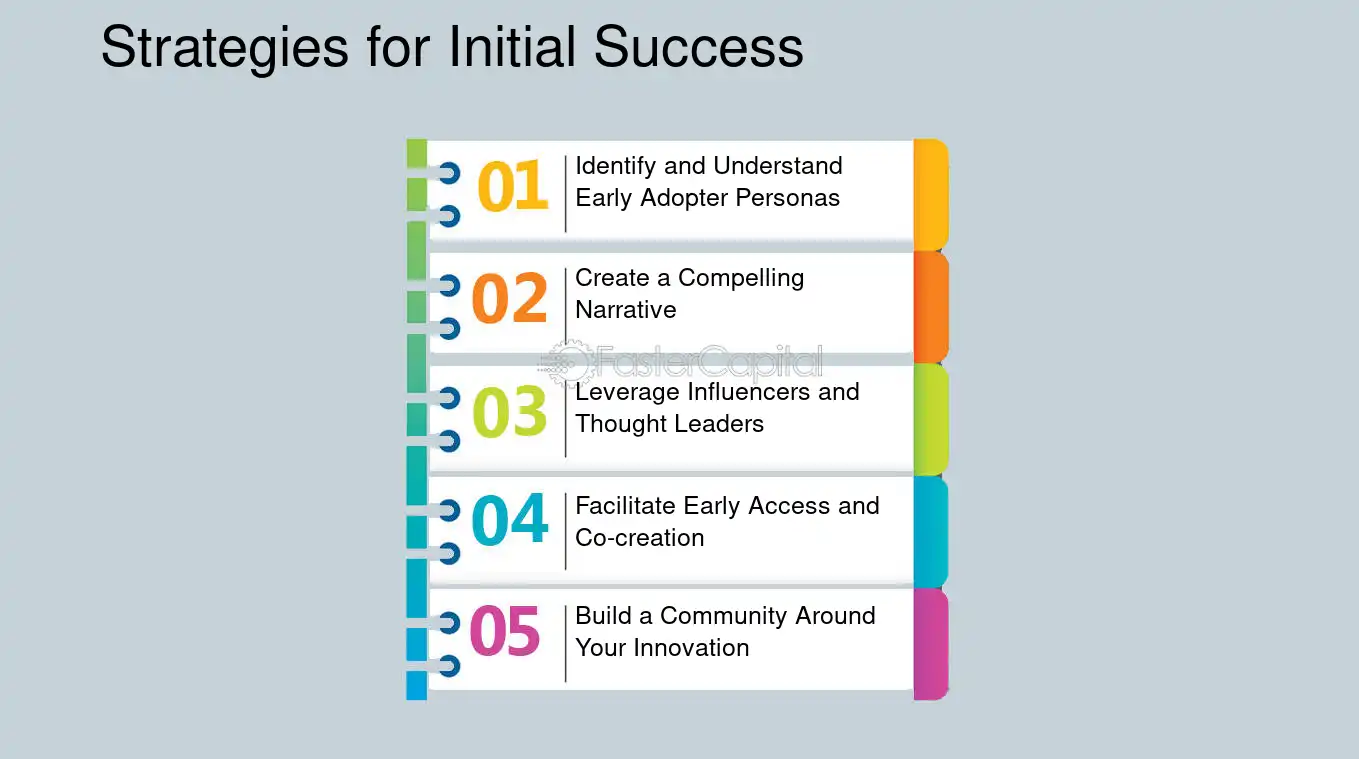 Strategies for Initial Success

01 Identify and Understand Early Adopter Personas

02 Create a Compelling Narrative

03 Leverage Influencers and Thought Leaders

04 Facilitate Early Access and Co-creation

05 Build a Community Around Your Innovation

FasterCapital